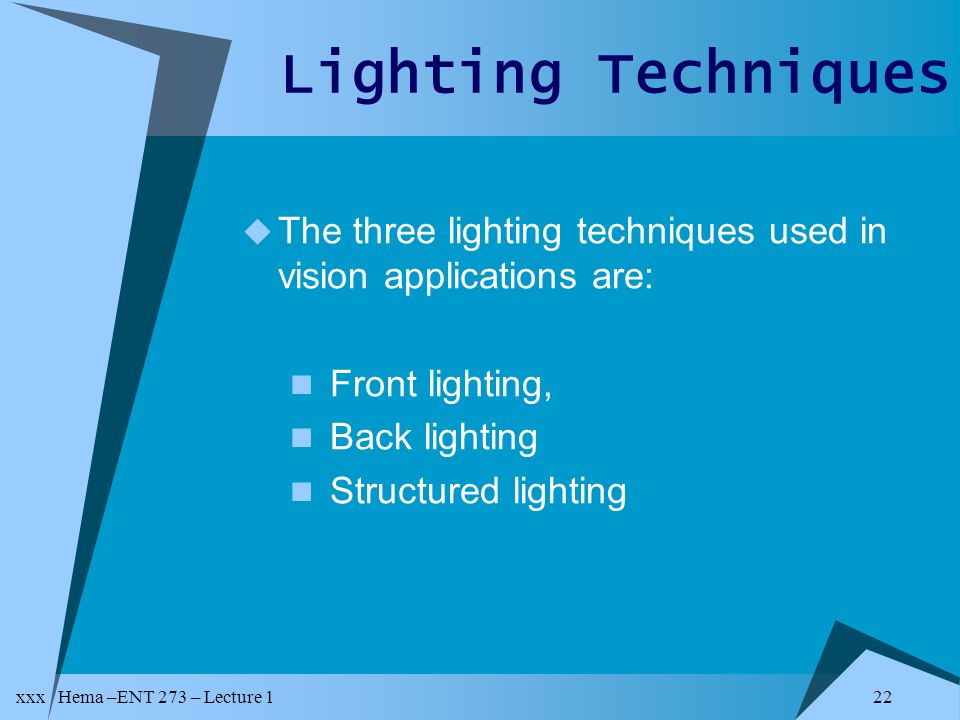 Lighting Techniques

The three lighting techniques used in vision applications are:

Front lighting,
Back lighting
Structured lighting

xxx Hema –ENT 273 – Lecture 1

22